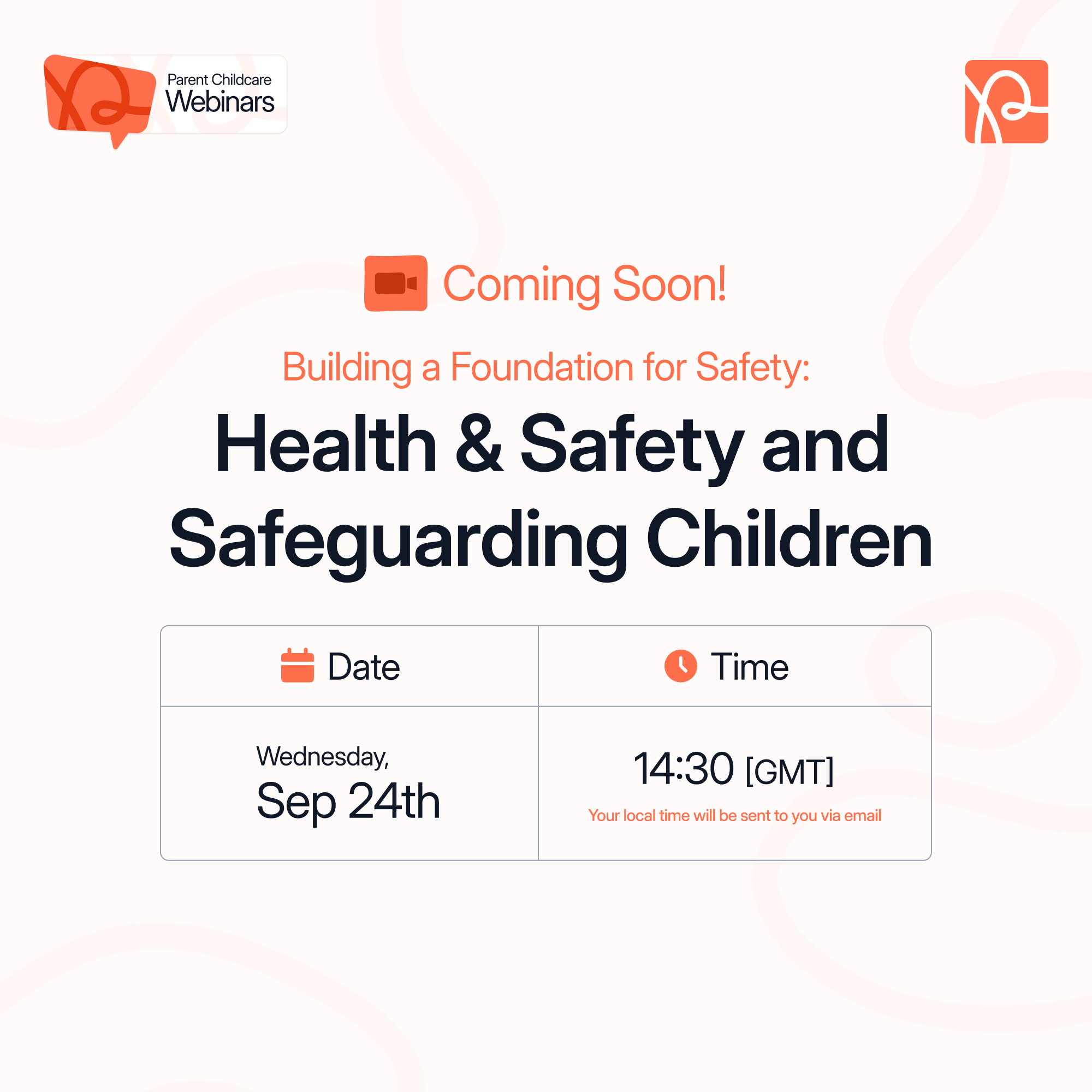 Parent Childcare
Webinars

Coming Soon!

Building a Foundation for Safety:

Health & Safety and Safeguarding Children

| Date | Time |
|---|---|
| Wednesday, Sep 24th | 14:30 [GMT] Your local time will be sent to you via email |